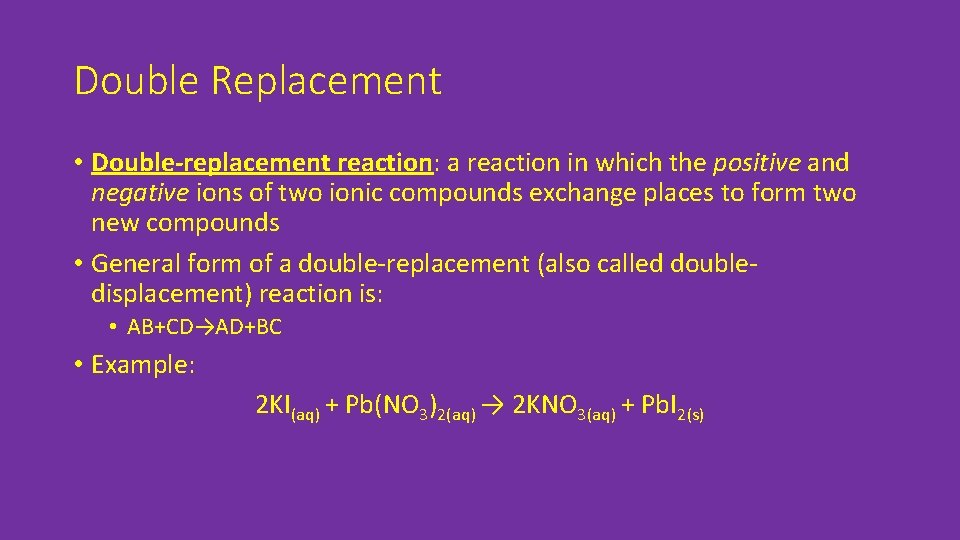 Double Replacement

• Double-replacement reaction: a reaction in which the positive and negative ions of two ionic compounds exchange places to form two new compounds

• General form of a double-replacement (also called double-displacement) reaction is:

• $AB+CD \rightarrow AD+BC$

• Example:

$2KI_{(aq)} + Pb(NO_3)_{2(aq)} \rightarrow 2KNO_{3(aq)} + PbI_{2(s)}$